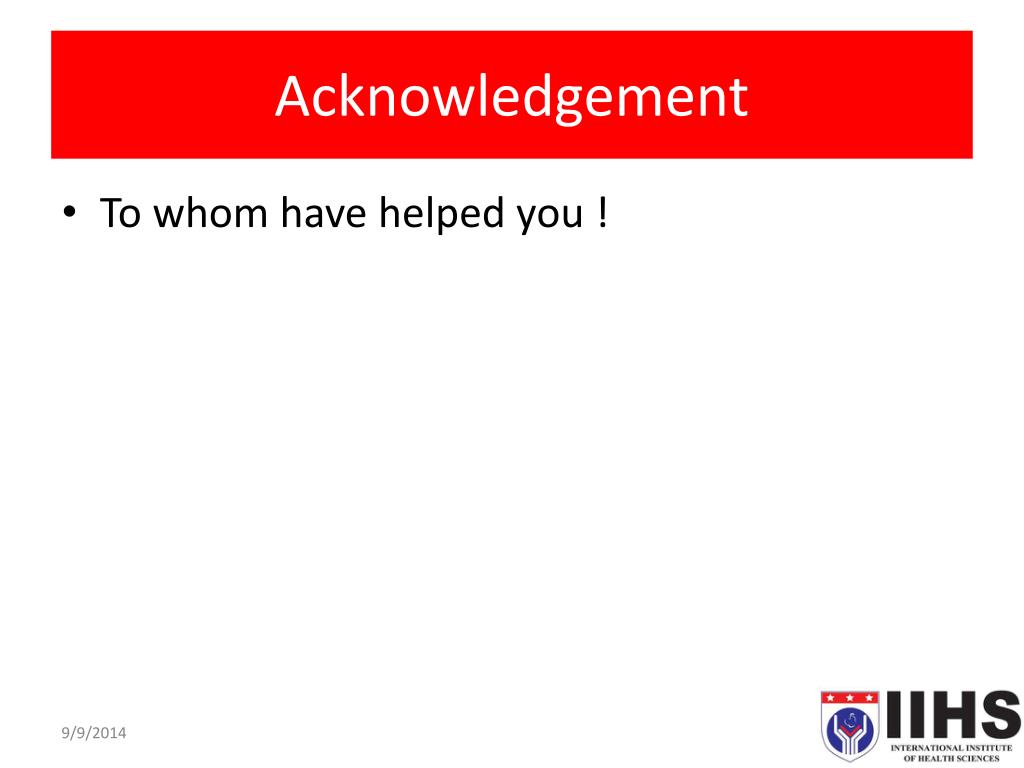 Acknowledgement

• To whom have helped you !

9/9/2014

IIHS
INTERNATIONAL INSTITUTE OF HEALTH SCIENCES